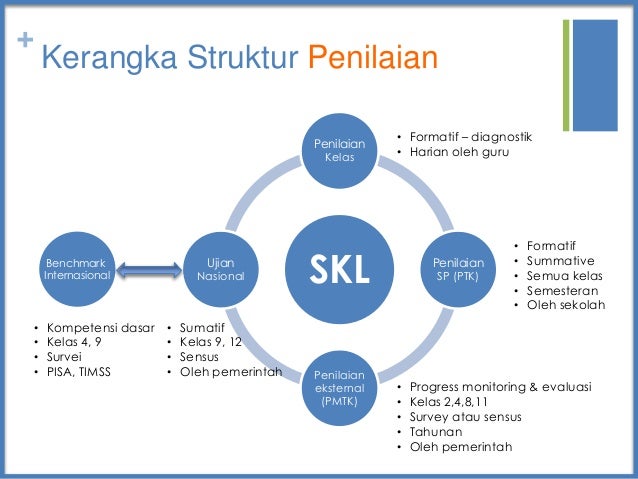 + Kerangka Struktur Penilaian

Penilaian Kelas

• Formatif – diagnostik
• Harian oleh guru

Benchmark Internasional

Ujian Nasional

SKL

Penilaian SP (PTK)

• Formatif
• Summative
• Semua kelas
• Semesteran
• Oleh sekolah

• Kompetensi dasar
• Kelas 4, 9
• Survei
• PISA, TIMSS

• Sumatif
• Kelas 9, 12
• Sensus
• Oleh pemerintah

Penilaian eksternal (PMTK)

• Progress monitoring & evaluasi
• Kelas 2,4,8,11
• Survey atau sensus
• Tahunan
• Oleh pemerintah